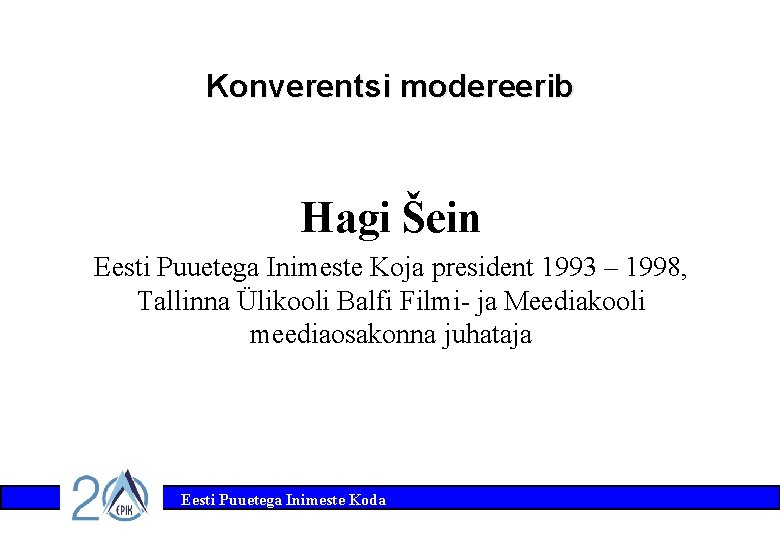 Konverentsi modereerib

Hagi Šein

Eesti Puuetega Inimeste Koja president 1993 – 1998, Tallinna Ülikooli Balfi Filmi- ja Meediakooli meediaosakonna juhataja

20 EPIK

Eesti Puuetega Inimeste Koda